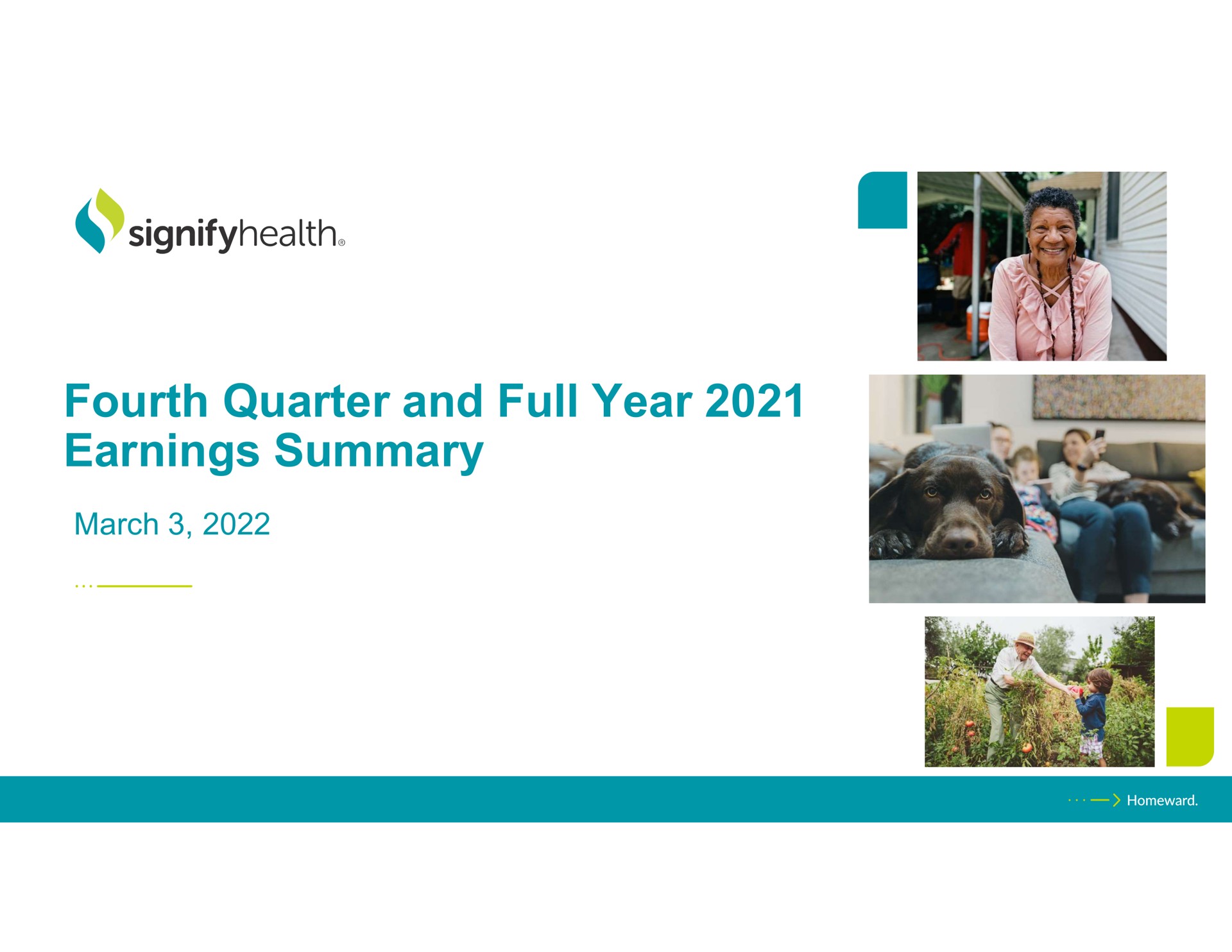 signifyhealth®

Fourth Quarter and Full Year 2021 Earnings Summary

March 3, 2022

Homeward.